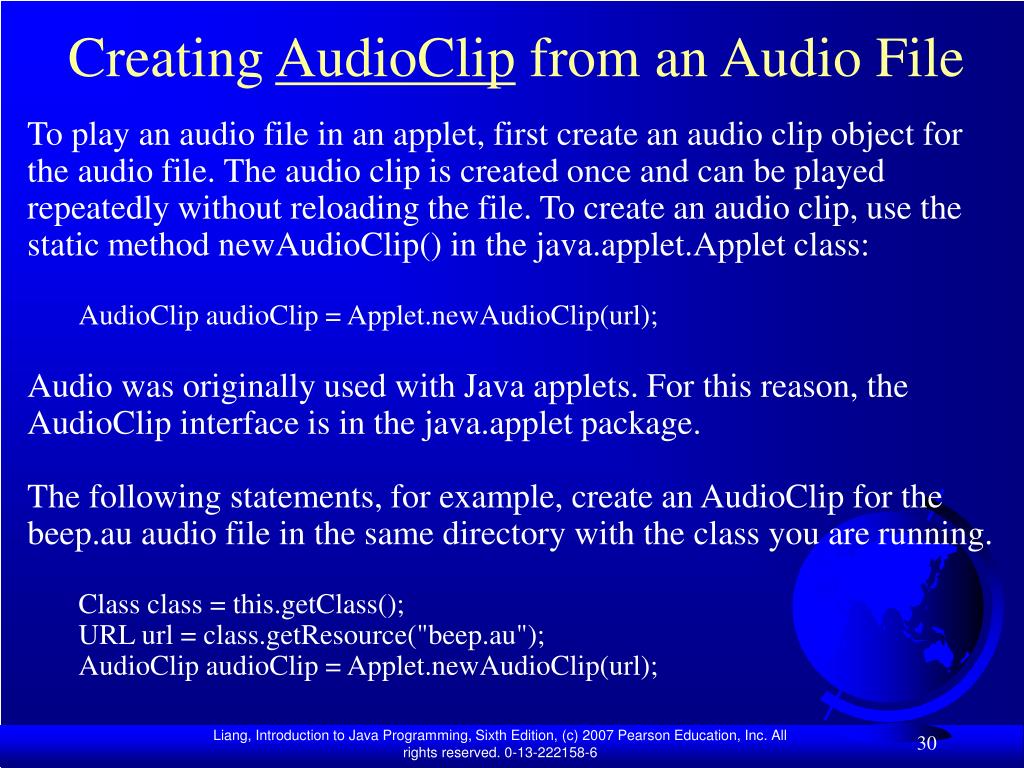 Creating AudioClip from an Audio File

To play an audio file in an applet, first create an audio clip object for the audio file. The audio clip is created once and can be played repeatedly without reloading the file. To create an audio clip, use the static method newAudioClip() in the java.applet.Applet class:

AudioClip audioClip = Applet.newAudioClip(url);

Audio was originally used with Java applets. For this reason, the AudioClip interface is in the java.applet package.

The following statements, for example, create an AudioClip for the beep.au audio file in the same directory with the class you are running.

Class class = this.getClass();
URL url = class.getResource("beep.au");
AudioClip audioClip = Applet.newAudioClip(url);

Liang, Introduction to Java Programming, Sixth Edition, (c) 2007 Pearson Education, Inc. All rights reserved. 0-13-222158-6

30